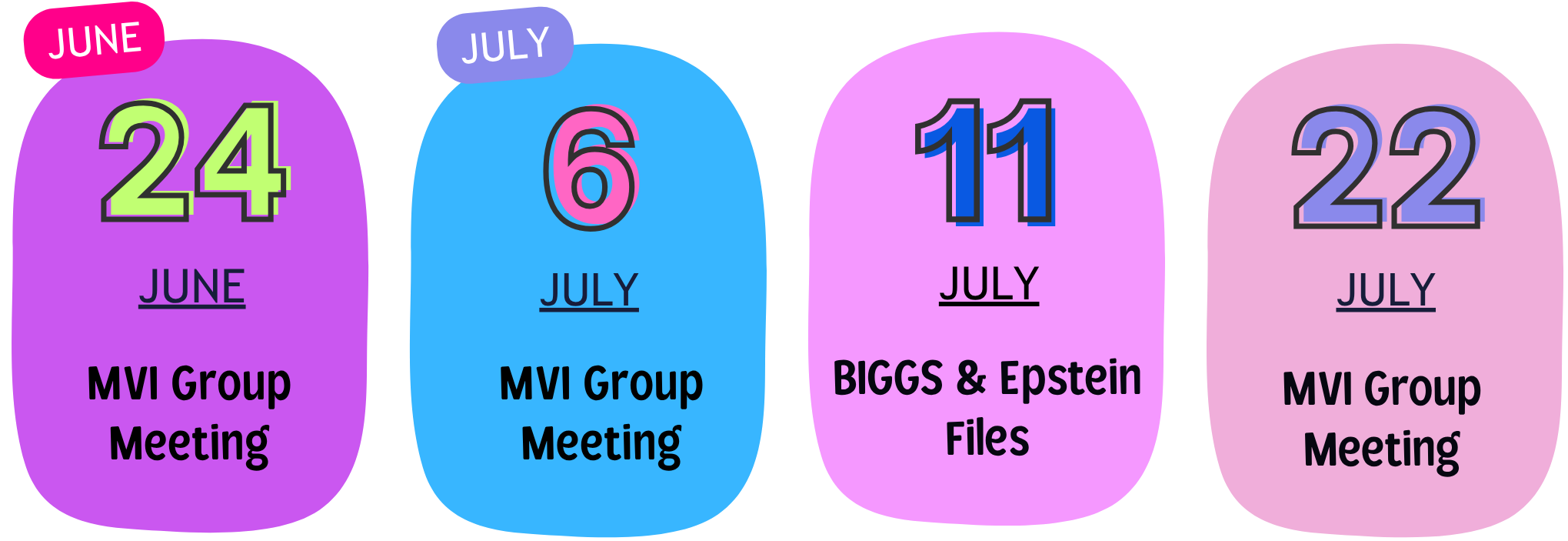 JUNE

24

JUNE

MVI Group Meeting

JULY

6

JULY

MVI Group Meeting

11

JULY

BIGGS & Epstein Files

22

JULY

MVI Group Meeting